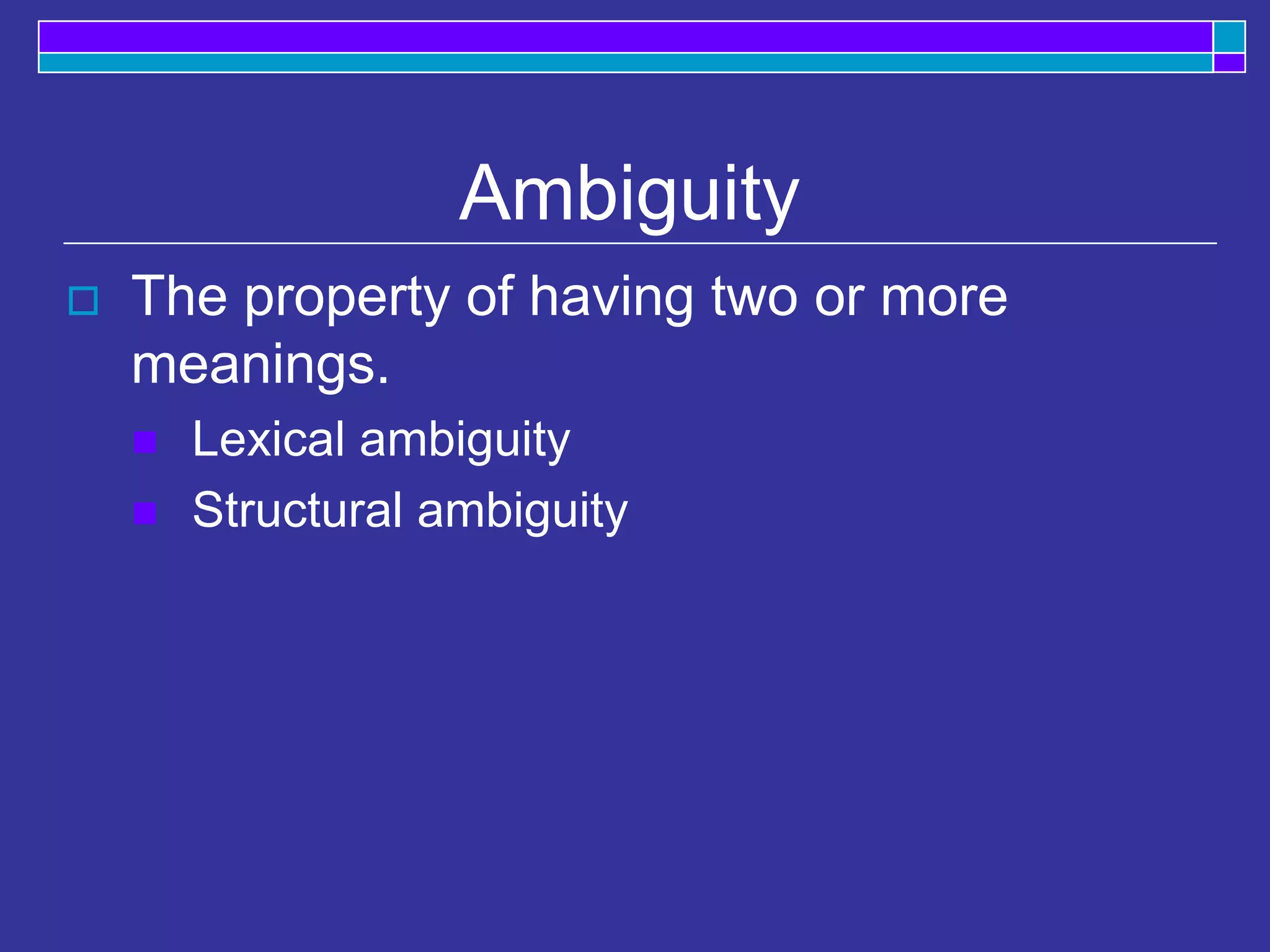 Ambiguity

The property of having two or more meanings.

Lexical ambiguity

Structural ambiguity